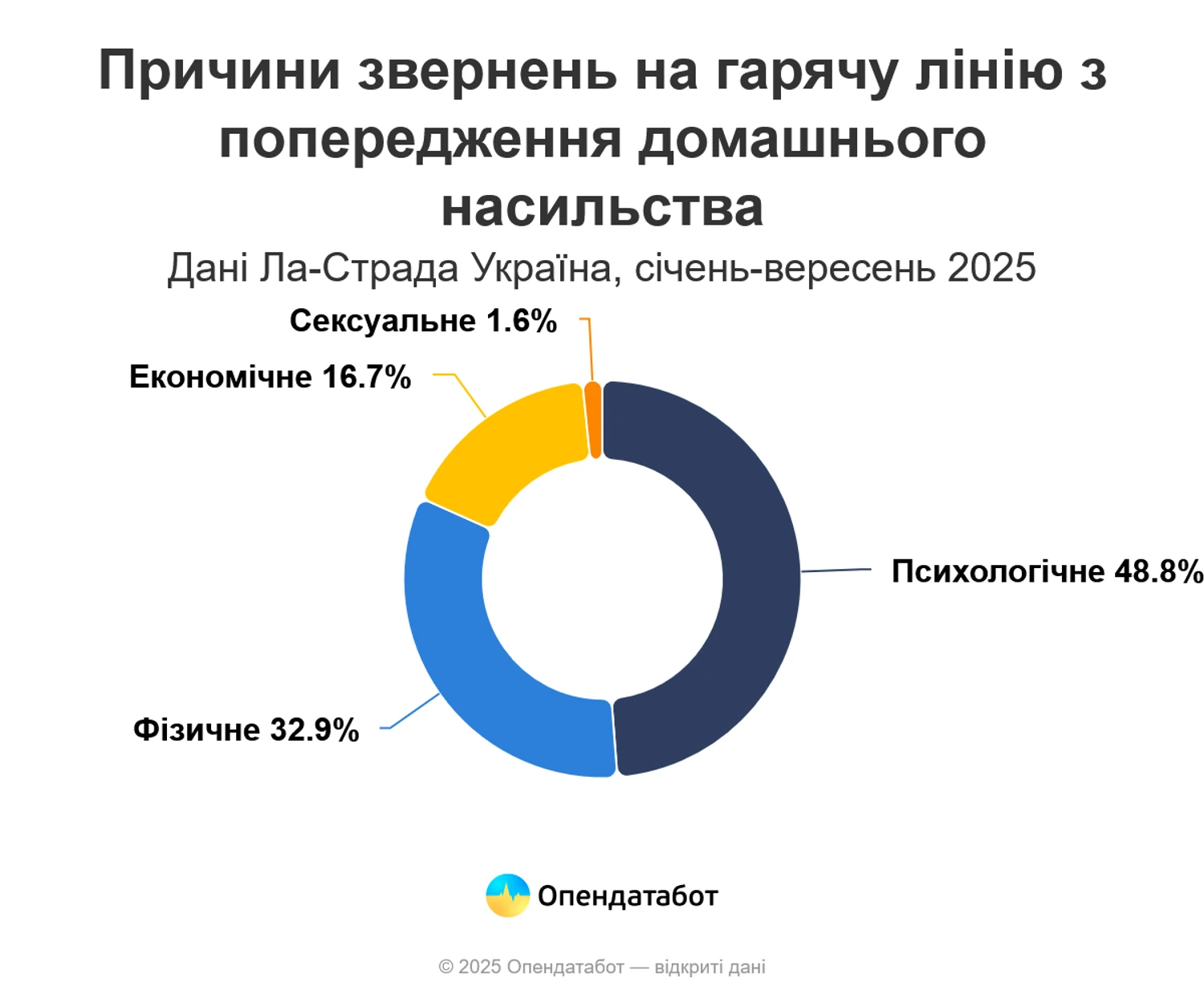 Причини звернень на гарячу лінію з попередження домашнього насильства

Дані Ла-Страда Україна, січень-вересень 2025

Сексуальне 1.6%

Економічне 16.7%

Психологічне 48.8%

Фізичне 32.9%

Опендатабот

© 2025 Опендатабот — відкриті дані